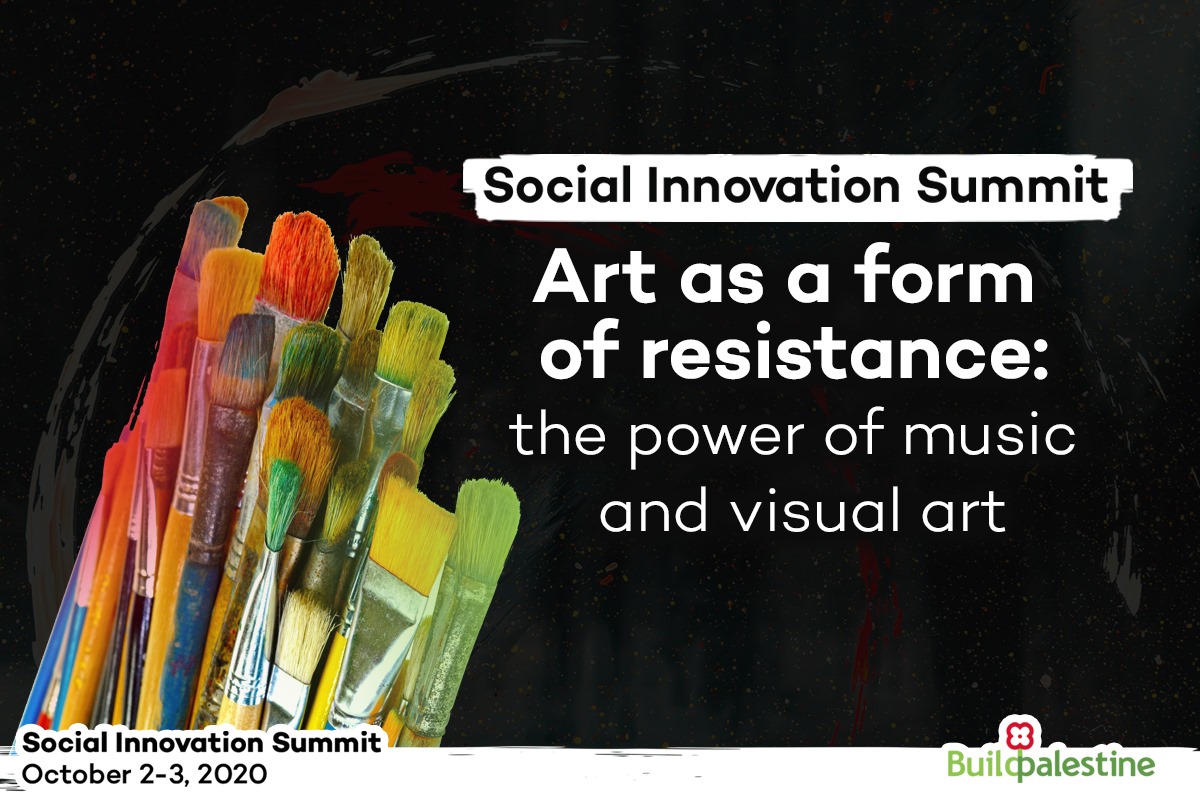 Social Innovation Summit

Art as a form of resistance: the power of music and visual art

Social Innovation Summit
October 2-3, 2020

Buildpalestine